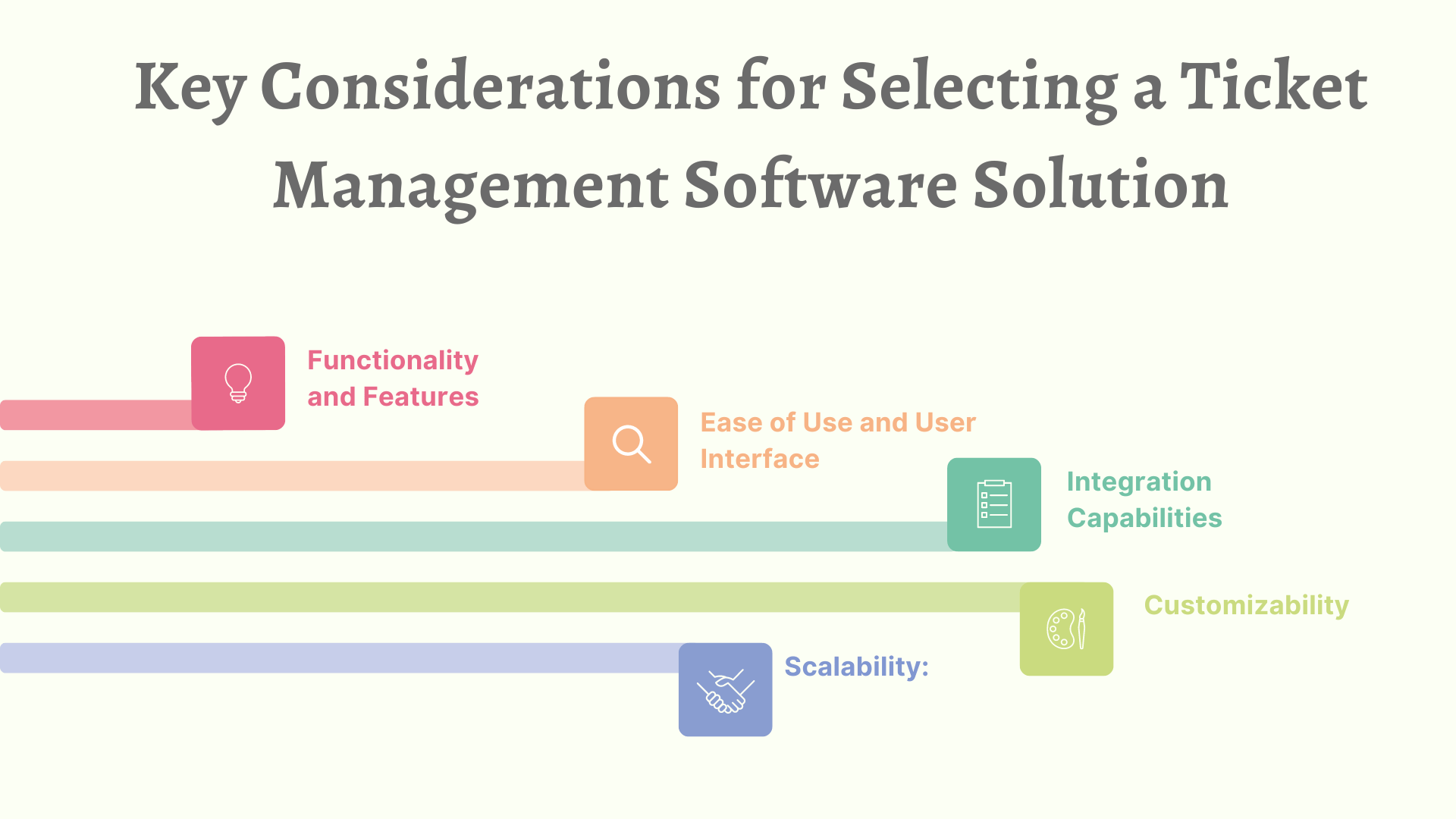 Key Considerations for Selecting a Ticket Management Software Solution

Functionality and Features

Ease of Use and User Interface

Integration Capabilities

Customizability

Scalability: